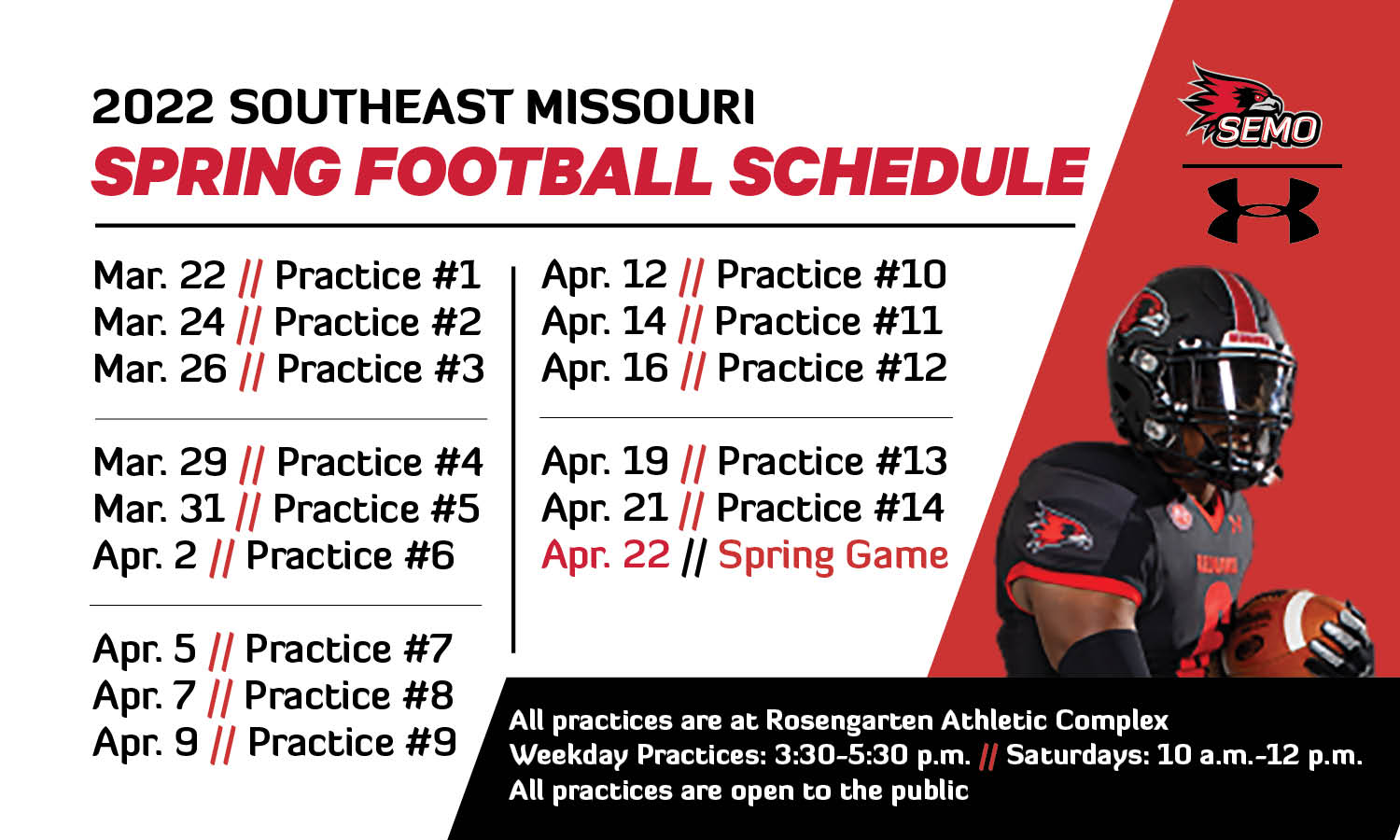 2022 SOUTHEAST MISSOURI
SPRING FOOTBALL SCHEDULE

SEMO

Mar. 22 // Practice #1
Mar. 24 // Practice #2
Mar. 26 // Practice #3

Mar. 29 // Practice #4
Mar. 31 // Practice #5
Apr. 2 // Practice #6

Apr. 5 // Practice #7
Apr. 7 // Practice #8
Apr. 9 // Practice #9

Apr. 12 // Practice #10
Apr. 14 // Practice #11
Apr. 16 // Practice #12

Apr. 19 // Practice #13
Apr. 21 // Practice #14
Apr. 22 // Spring Game

All practices are at Rosengarten Athletic Complex
Weekday Practices: 3:30-5:30 p.m. // Saturdays: 10 a.m.-12 p.m.
All practices are open to the public